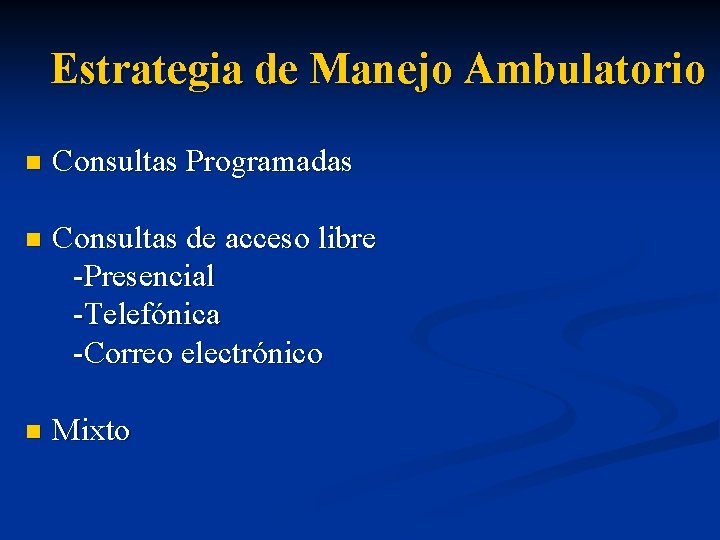 Estrategia de Manejo Ambulatorio

Consultas Programadas

Consultas de acceso libre
-Presencial
-Telefónica
-Correo electrónico

Mixto